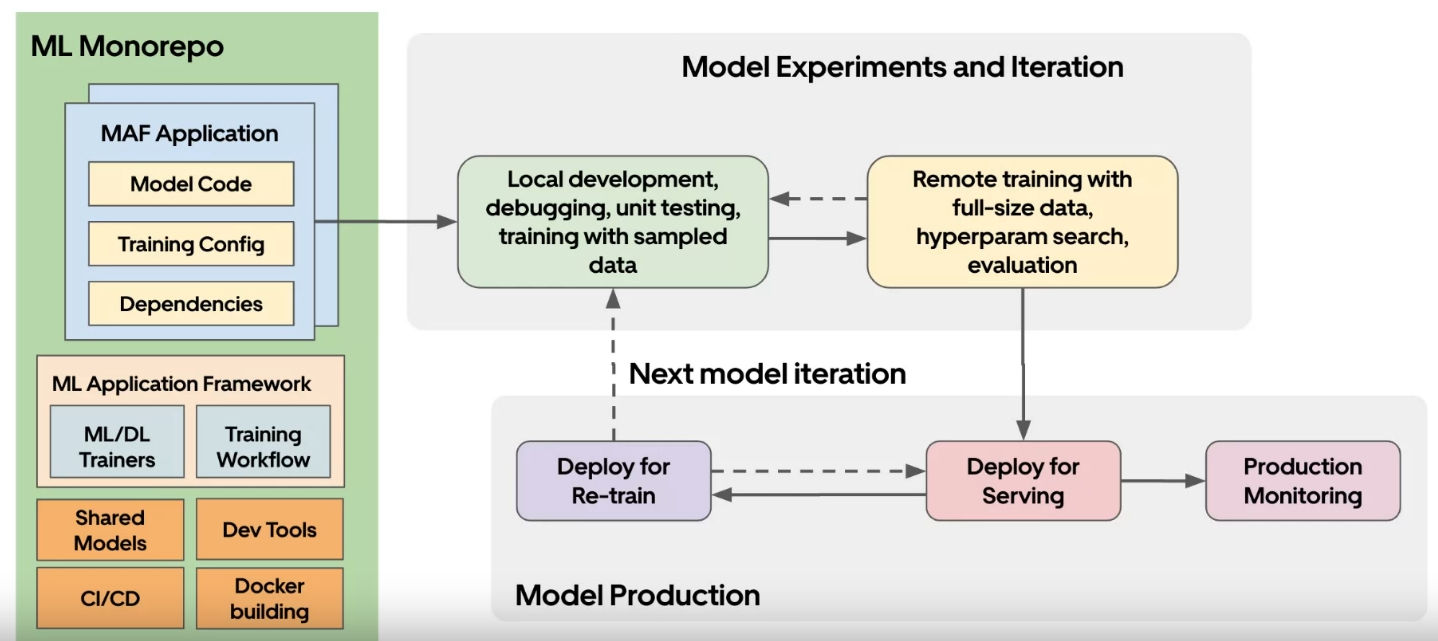 ML Monorepo

MAF Application

Model Code

Training Config

Dependencies

ML Application Framework

ML/DL Trainers

Training Workflow

Shared Models

Dev Tools

CI/CD

Docker building

Model Experiments and Iteration

Local development, debugging, unit testing, training with sampled data

Remote training with full-size data, hyperparam search, evaluation

Next model iteration

Deploy for Re-train

Deploy for Serving

Production Monitoring

Model Production